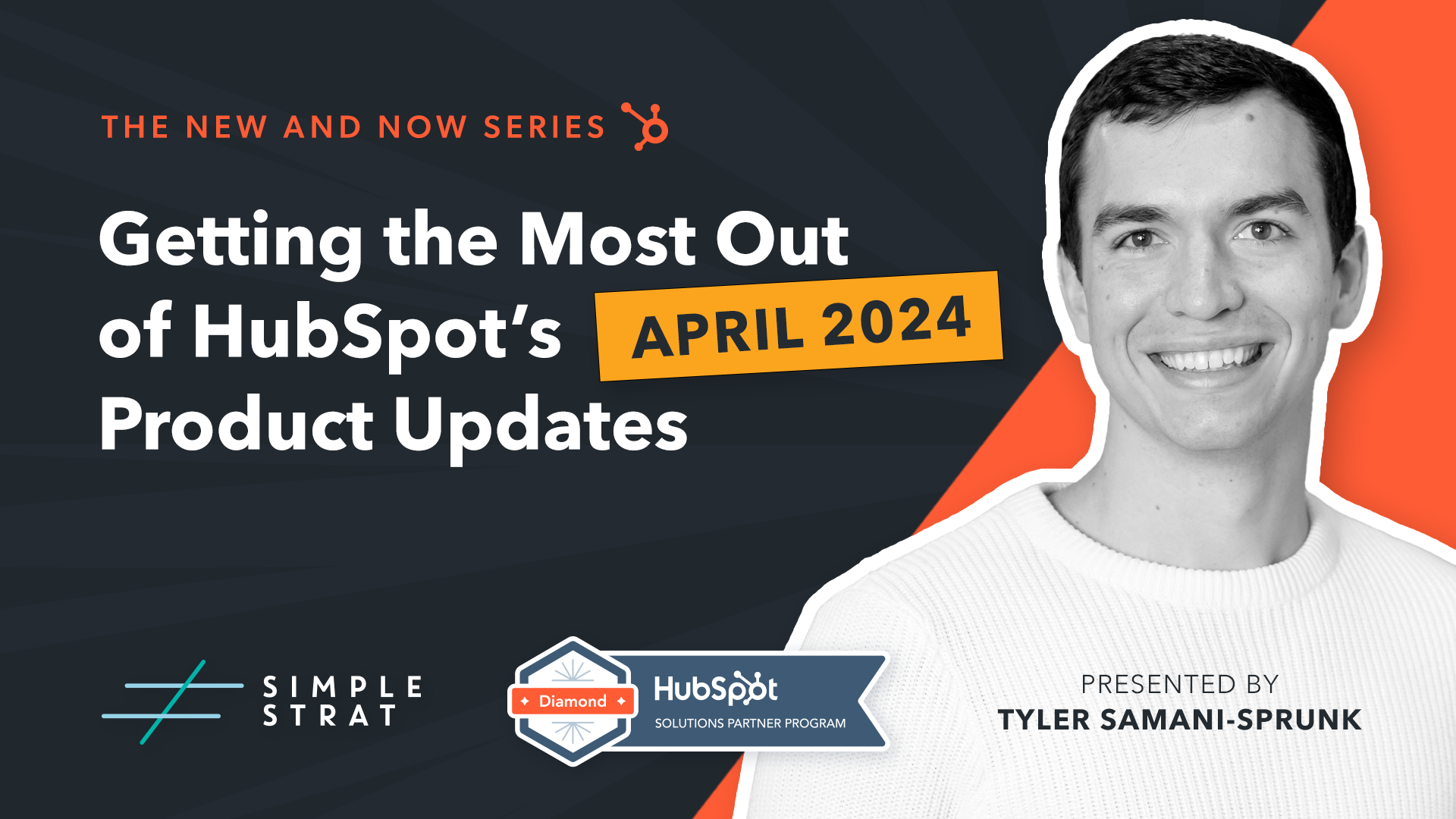 THE NEW AND NOW SERIES

Getting the Most Out of HubSpot's APRIL 2024 Product Updates

SIMPLE STRAT

Diamond

HubSpot

SOLUTIONS PARTNER PROGRAM

PRESENTED BY

TYLER SAMANI-SPRUNK